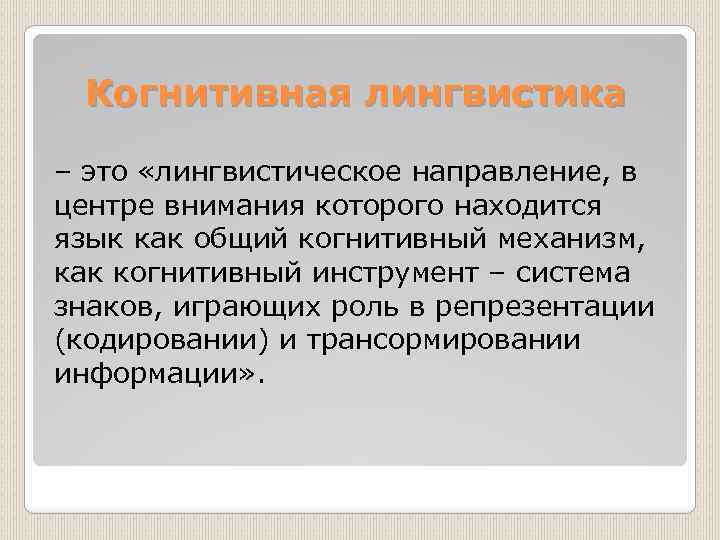 Когнитивная лингвистика

– это «лингвистическое направление, в центре внимания которого находится язык как общий когнитивный механизм, как когнитивный инструмент – система знаков, играющих роль в репрезентации (кодировании) и трансормировании информации».